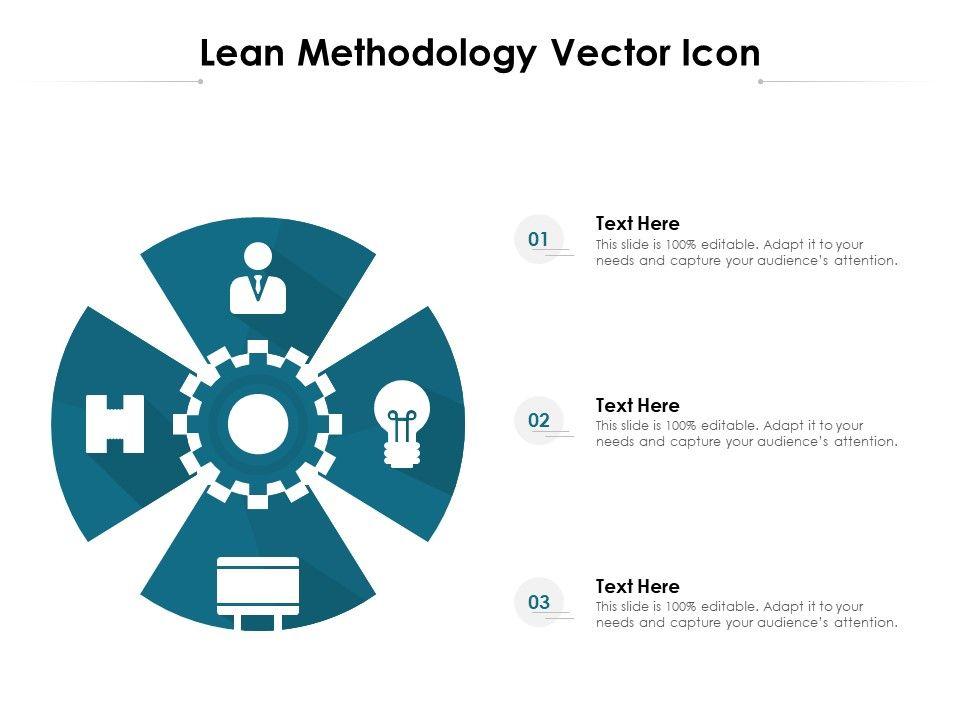 Lean Methodology Vector Icon

01

Text Here
This slide is 100% editable. Adapt it to your needs and capture your audience's attention.

02

Text Here
This slide is 100% editable. Adapt it to your needs and capture your audience's attention.

03

Text Here
This slide is 100% editable. Adapt it to your needs and capture your audience's attention.